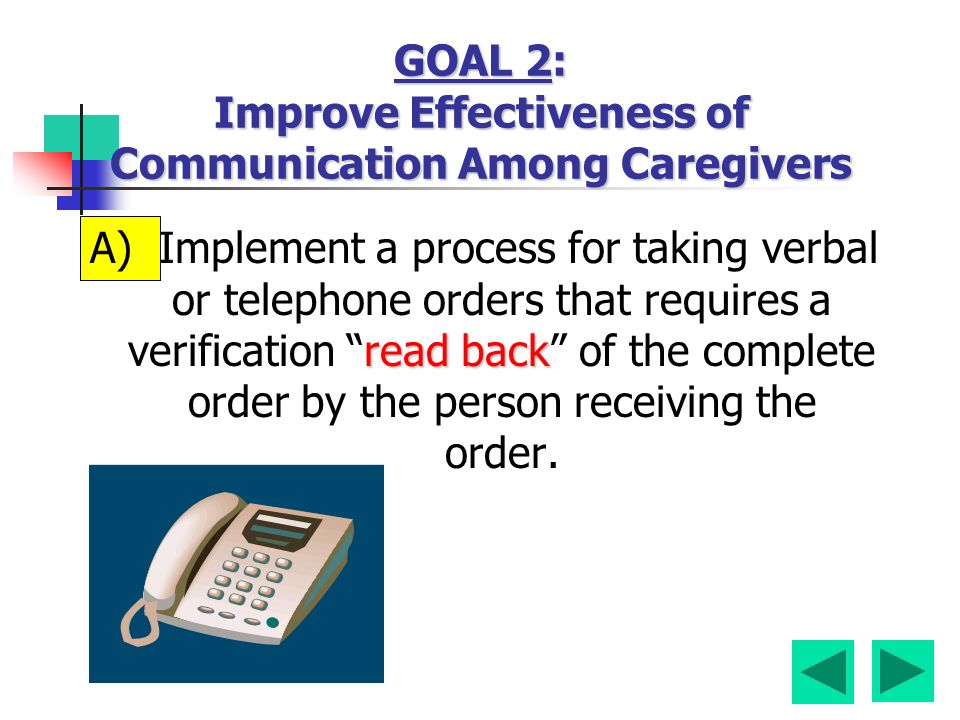 GOAL 2:
Improve Effectiveness of Communication Among Caregivers

A) Implement a process for taking verbal or telephone orders that requires a verification “read back” of the complete order by the person receiving the order.